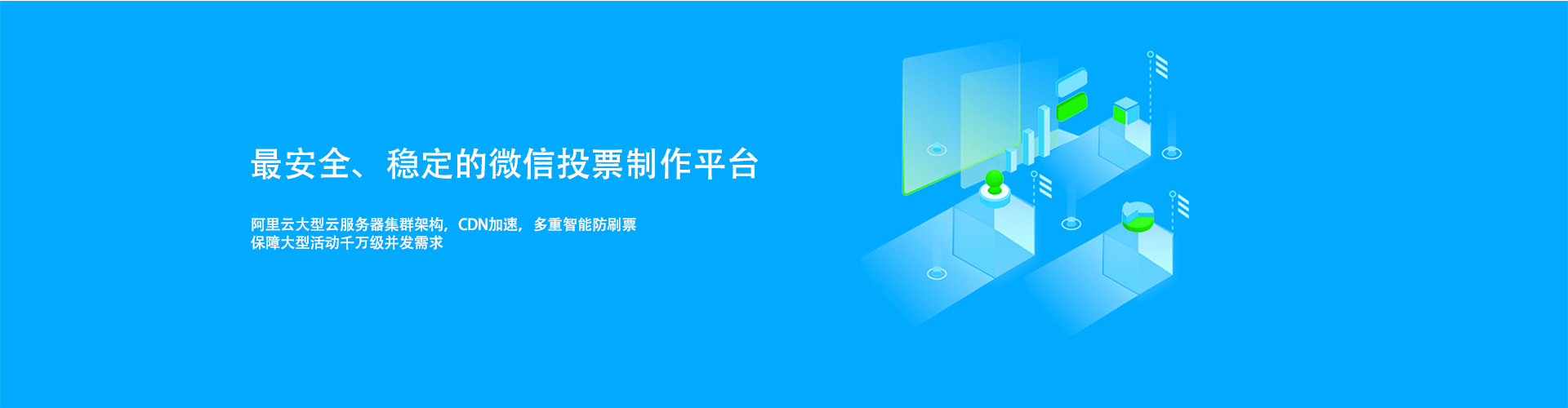 最安全、稳定的微信投票制作平台

阿里云大型云服务器集群架构，CDN加速，多重智能防刷票
保障大型活动千万级并发需求